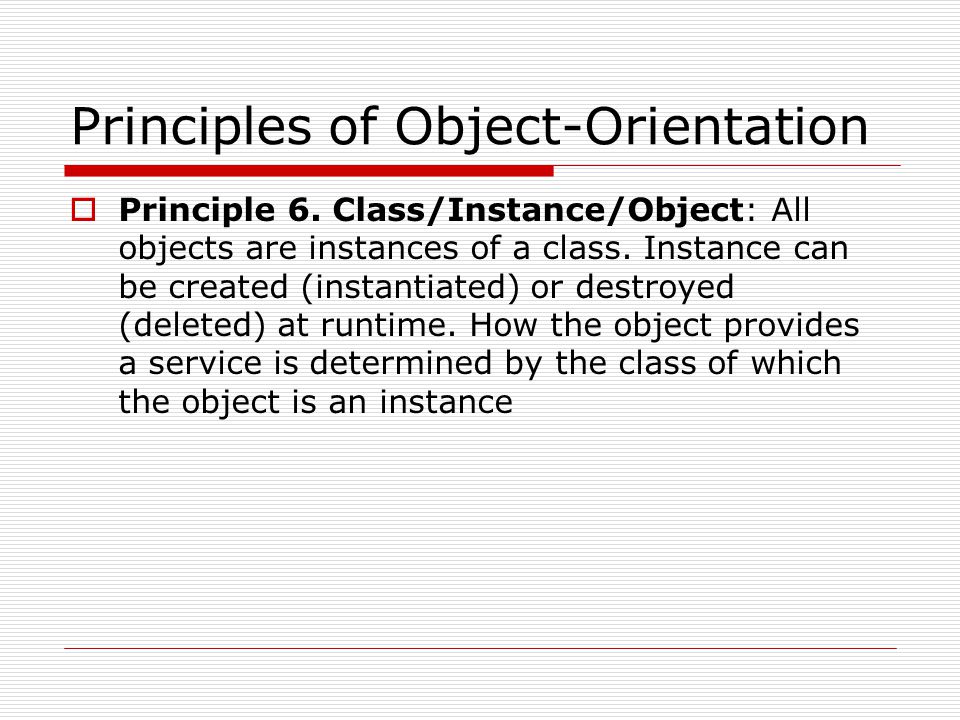 Principles of Object-Orientation

Principle 6. Class/Instance/Object: All objects are instances of a class. Instance can be created (instantiated) or destroyed (deleted) at runtime. How the object provides a service is determined by the class of which the object is an instance